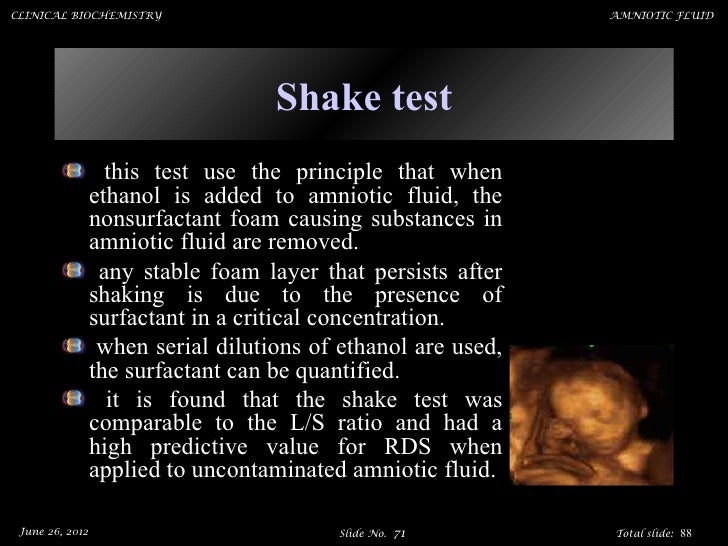 CLINICAL BIOCHEMISTRY

AMNIOTIC FLUID

Shake test

this test use the principle that when ethanol is added to amniotic fluid, the nonsurfactant foam causing substances in amniotic fluid are removed.

any stable foam layer that persists after shaking is due to the presence of surfactant in a critical concentration.

when serial dilutions of ethanol are used, the surfactant can be quantified.

it is found that the shake test was comparable to the L/S ratio and had a high predictive value for RDS when applied to uncontaminated amniotic fluid.

June 26, 2012

Slide No. 71

Total slide: 88